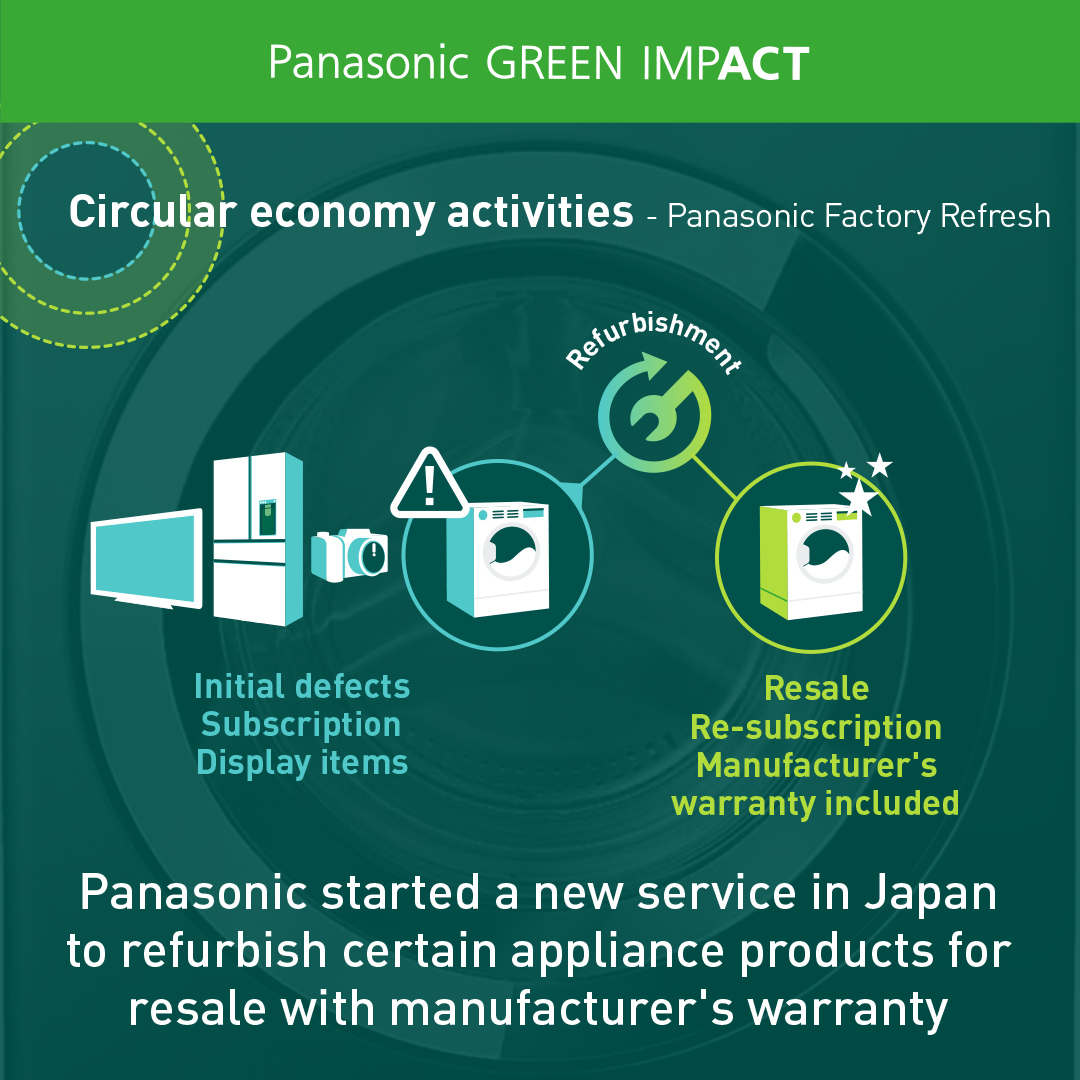 Panasonic GREEN IMPACT

Circular economy activities - Panasonic Factory Refresh

Refurbishment

Initial defects
Subscription
Display items

Resale
Re-subscription
Manufacturer's warranty included

Panasonic started a new service in Japan to refurbish certain appliance products for resale with manufacturer's warranty